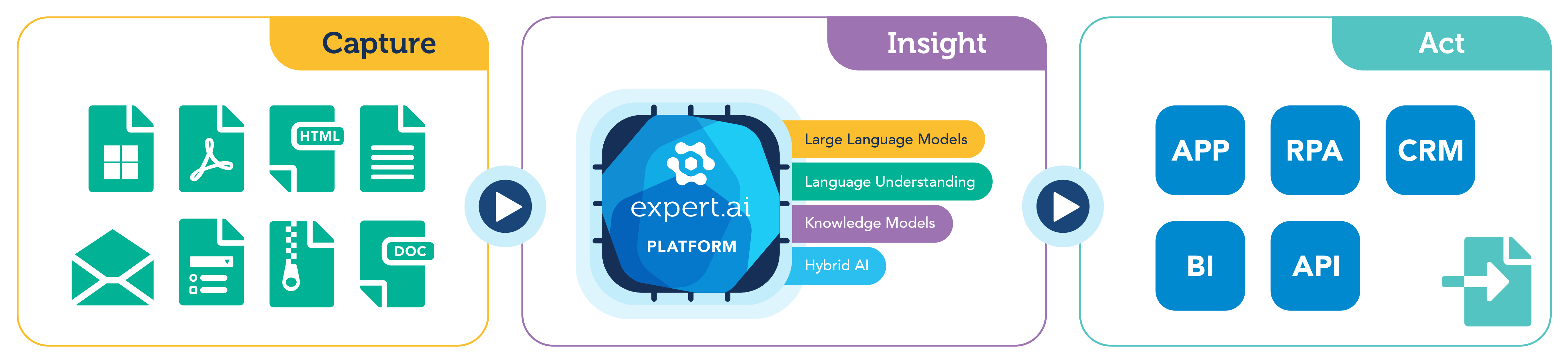 Capture

HTML

DOC

Insight

expert.ai

PLATFORM

Large Language Models

Language Understanding

Knowledge Models

Hybrid AI

Act

APP

RPA

CRM

BI

API